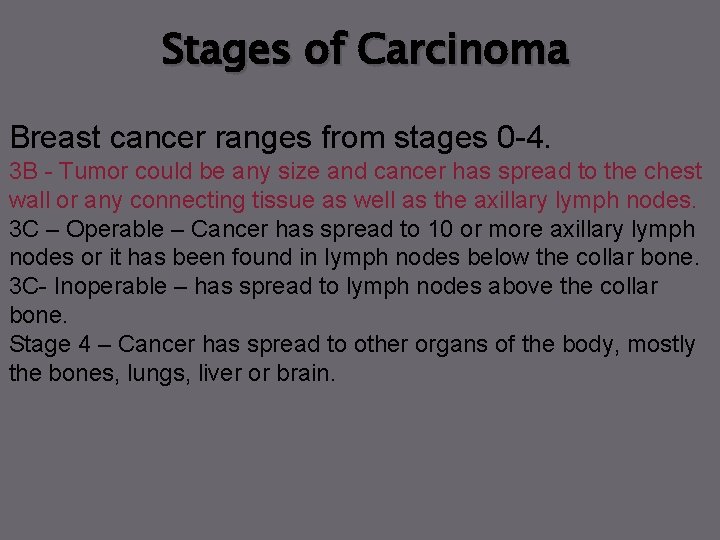 Stages of Carcinoma

Breast cancer ranges from stages 0-4.

3B - Tumor could be any size and cancer has spread to the chest wall or any connecting tissue as well as the axillary lymph nodes.

3C – Operable – Cancer has spread to 10 or more axillary lymph nodes or it has been found in lymph nodes below the collar bone.

3C- Inoperable – has spread to lymph nodes above the collar bone.

Stage 4 – Cancer has spread to other organs of the body, mostly the bones, lungs, liver or brain.